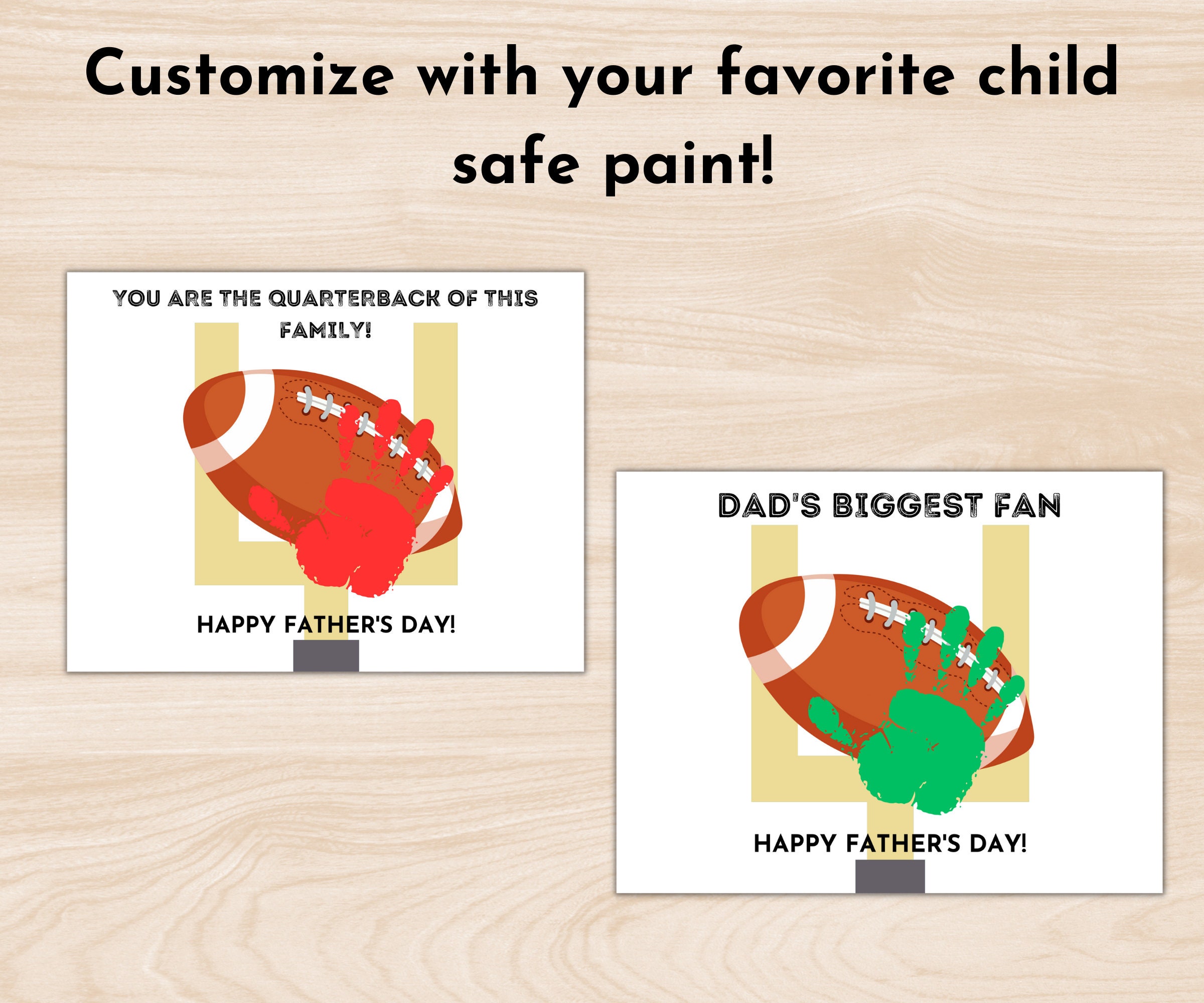 Customize with your favorite child safe paint!

YOU ARE THE QUARTERBACK OF THIS FAMILY!

HAPPY FATHER'S DAY!

DAD'S BIGGEST FAN

HAPPY FATHER'S DAY!